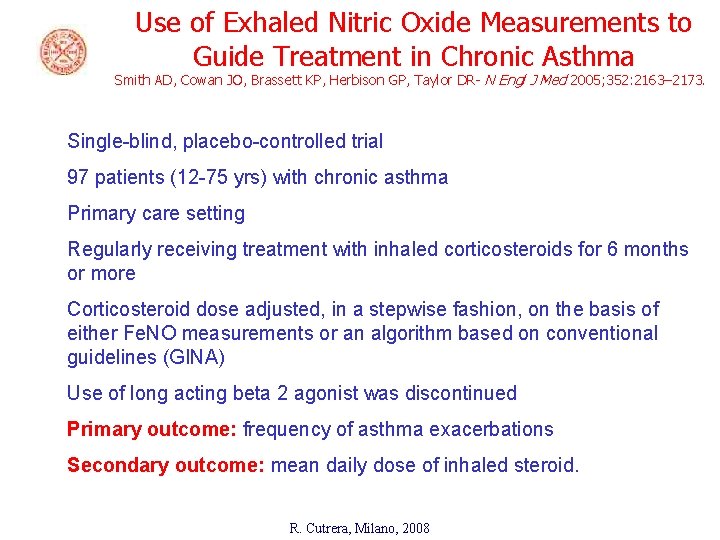 Use of Exhaled Nitric Oxide Measurements to Guide Treatment in Chronic Asthma

Smith AD, Cowan JO, Brassett KP, Herbison GP, Taylor DR- N Engl J Med 2005;352:2163–2173.

Single-blind, placebo-controlled trial

97 patients (12-75 yrs) with chronic asthma

Primary care setting

Regularly receiving treatment with inhaled corticosteroids for 6 months or more

Corticosteroid dose adjusted, in a stepwise fashion, on the basis of either FeNO measurements or an algorithm based on conventional guidelines (GINA)

Use of long acting beta 2 agonist was discontinued

Primary outcome: frequency of asthma exacerbations

Secondary outcome: mean daily dose of inhaled steroid.

R. Cutrera, Milano, 2008